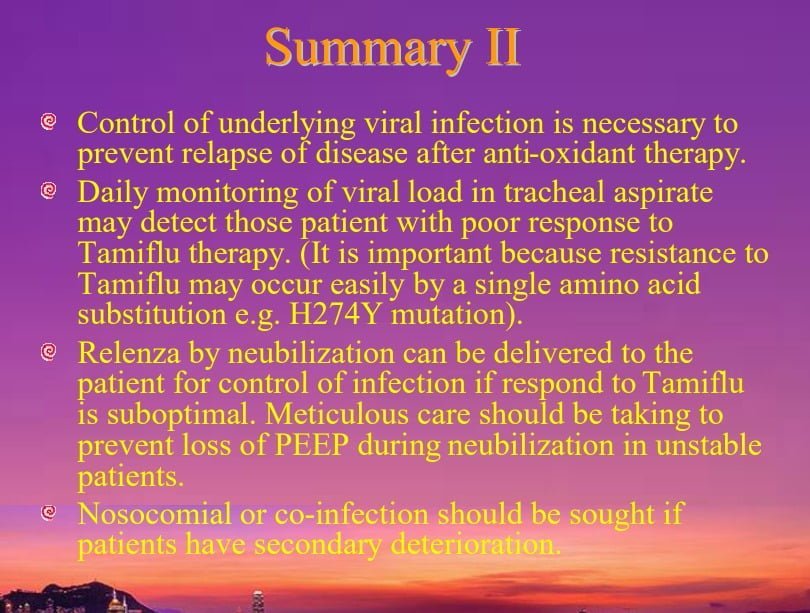 Summary II

Control of underlying viral infection is necessary to prevent relapse of disease after anti-oxidant therapy.

Daily monitoring of viral load in tracheal aspirate may detect those patient with poor response to Tamiflu therapy. (It is important because resistance to Tamiflu may occur easily by a single amino acid substitution e.g. H274Y mutation).

Relenza by neubilization can be delivered to the patient for control of infection if respond to Tamiflu is suboptimal. Meticulous care should be taking to prevent loss of PEEP during neubilization in unstable patients.

Nosocomial or co-infection should be sought if patients have secondary deterioration.